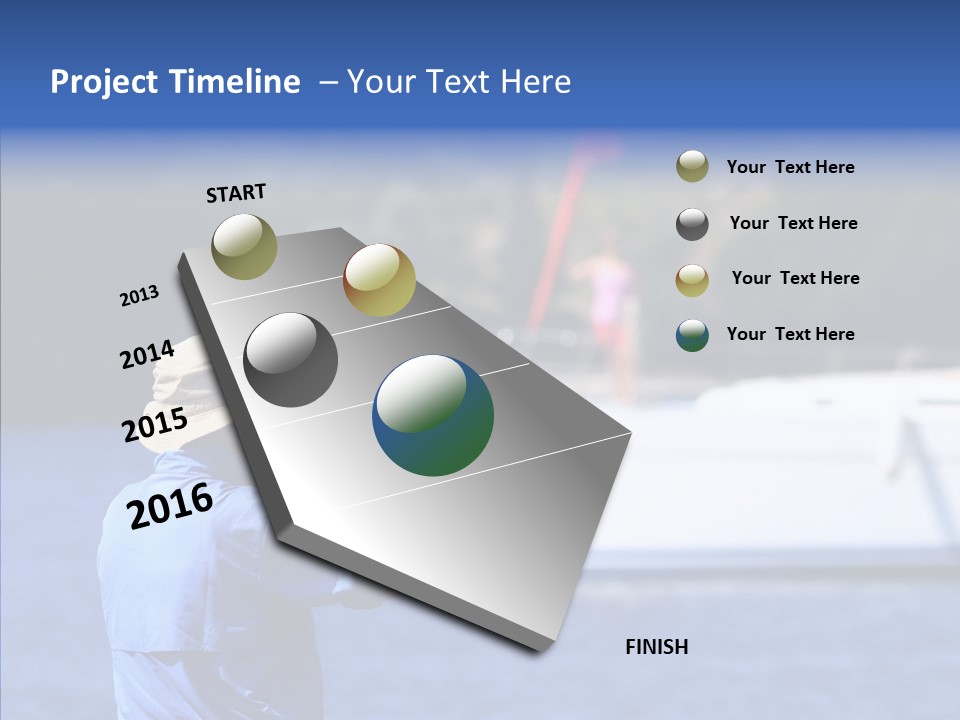 Project Timeline – Your Text Here

START

2013

2014

2015

2016

FINISH

Your Text Here

Your Text Here

Your Text Here

Your Text Here